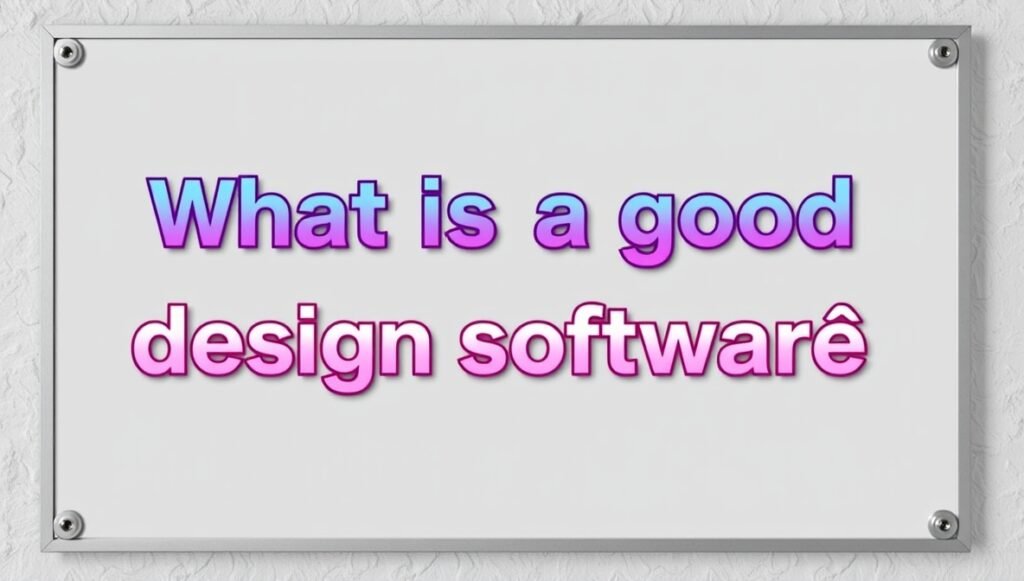 What is a good design softwarê